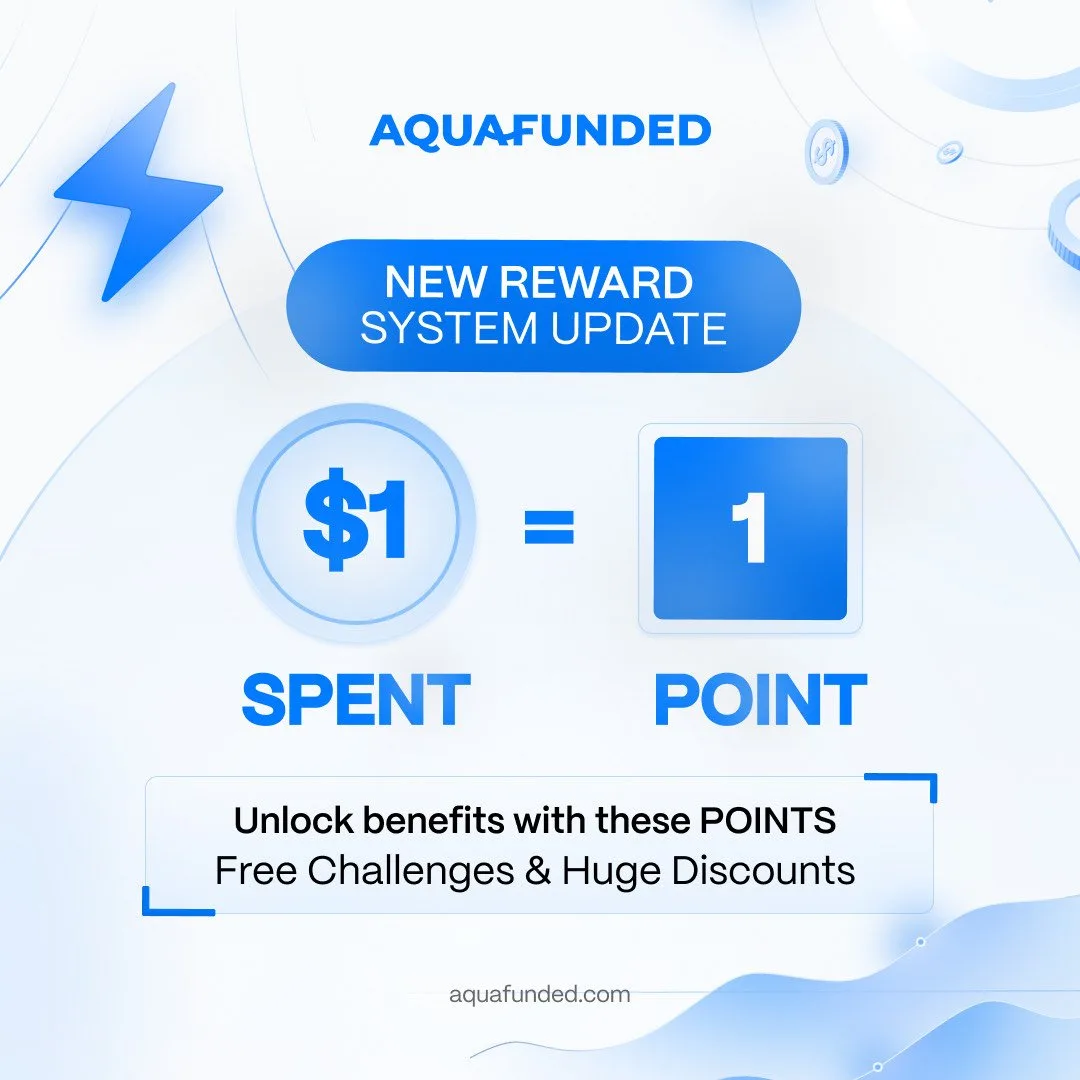 AQUAFUNDED

NEW REWARD
SYSTEM UPDATE

\$1 = 1

SPENT POINT

Unlock benefits with these POINTS
Free Challenges & Huge Discounts

aquafunded.com